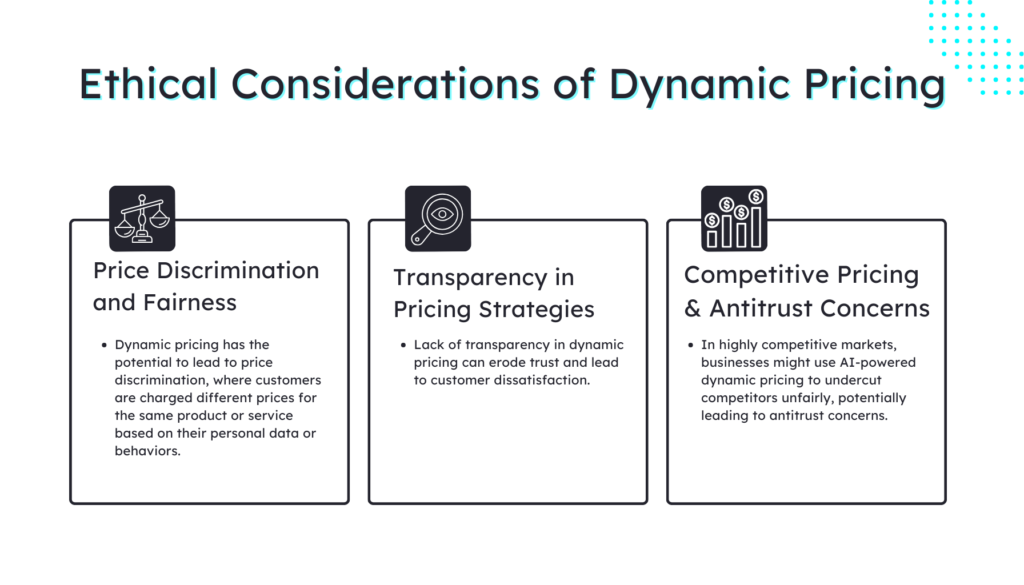 Ethical Considerations of Dynamic Pricing

Price Discrimination and Fairness

• Dynamic pricing has the potential to lead to price discrimination, where customers are charged different prices for the same product or service based on their personal data or behaviors.

Transparency in Pricing Strategies

• Lack of transparency in dynamic pricing can erode trust and lead to customer dissatisfaction.

Competitive Pricing & Antitrust Concerns

• In highly competitive markets, businesses might use AI-powered dynamic pricing to undercut competitors unfairly, potentially leading to antitrust concerns.